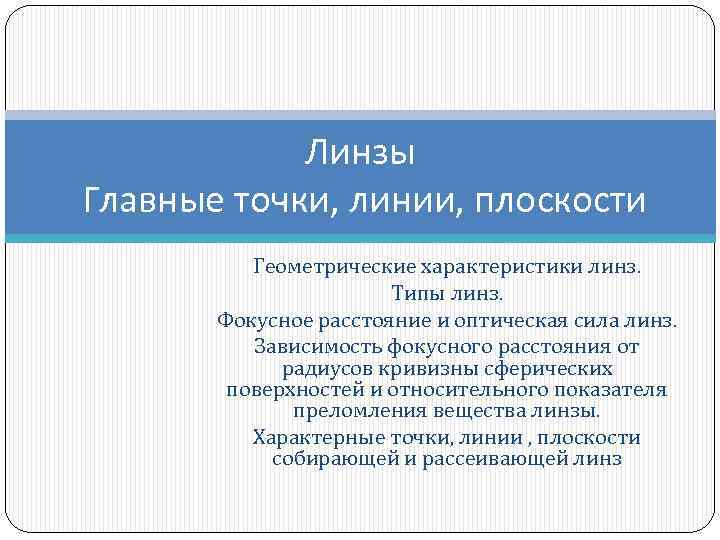 Линзы
Главные точки, линии, плоскости

Геометрические характеристики линз.

Типы линз.

Фокусное расстояние и оптическая сила линз.

Зависимость фокусного расстояния от радиусов кривизны сферических поверхностей и относительного показателя преломления вещества линзы.

Характерные точки, линии , плоскости собирающей и рассеивающей линз